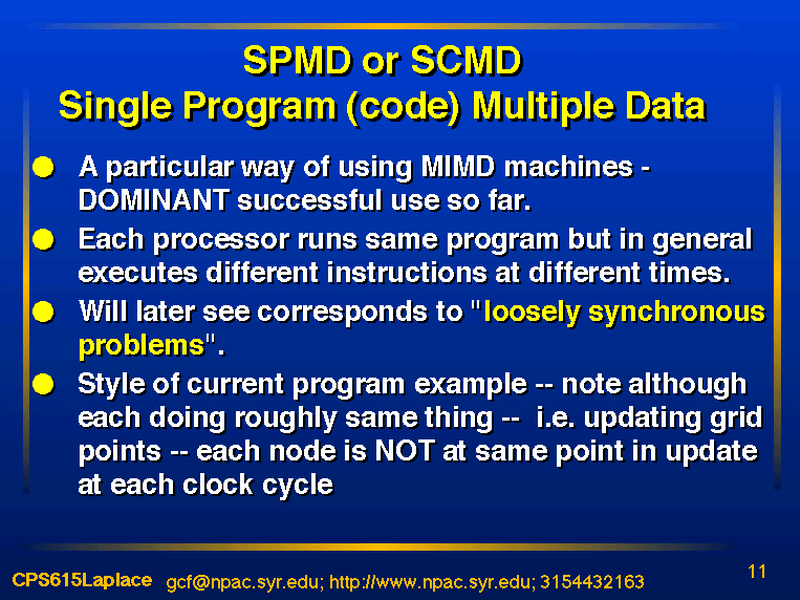 SPMD or SCMD
Single Program (code) Multiple Data

A particular way of using MIMD machines - DOMINANT successful use so far.

Each processor runs same program but in general executes different instructions at different times.

Will later see corresponds to "loosely synchronous problems".

Style of current program example -- note although each doing roughly same thing -- i.e. updating grid points -- each node is NOT at same point in update at each clock cycle

CPS615Laplace gcf@npac.syr.edu; http://www.npac.syr.edu; 3154432163

11